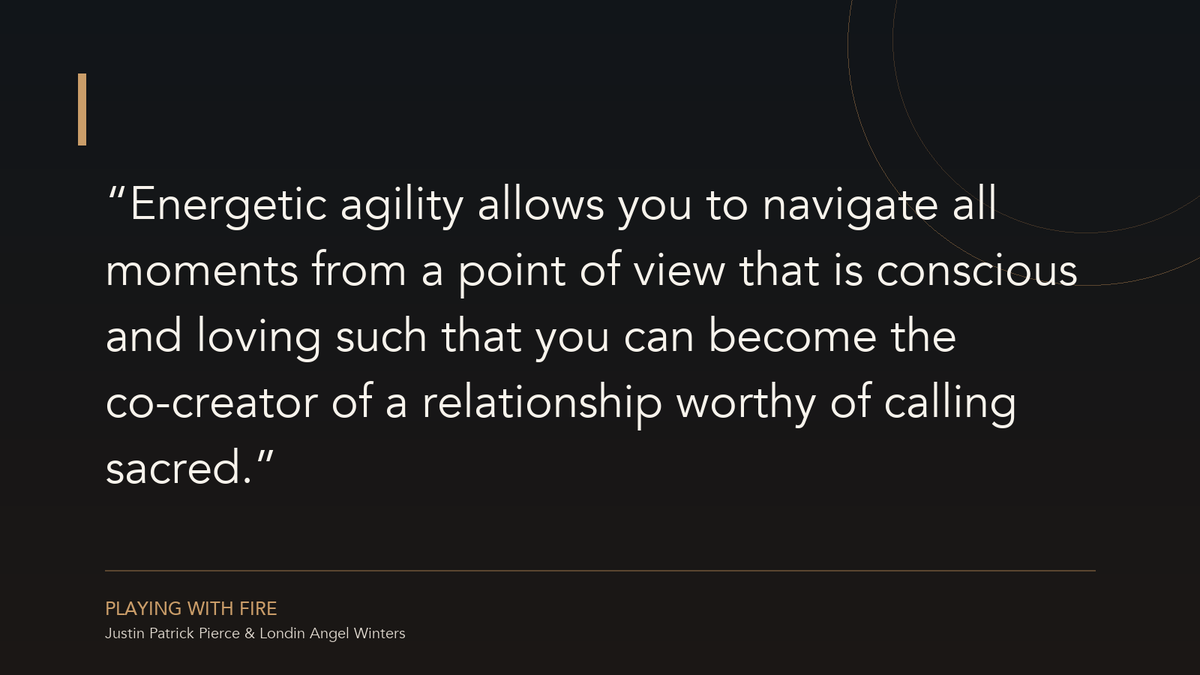 “Energetic agility allows you to navigate all moments from a point of view that is conscious and loving such that you can become the co-creator of a relationship worthy of calling sacred.”

PLAYING WITH FIRE
Justin Patrick Pierce & Londin Angel Winters